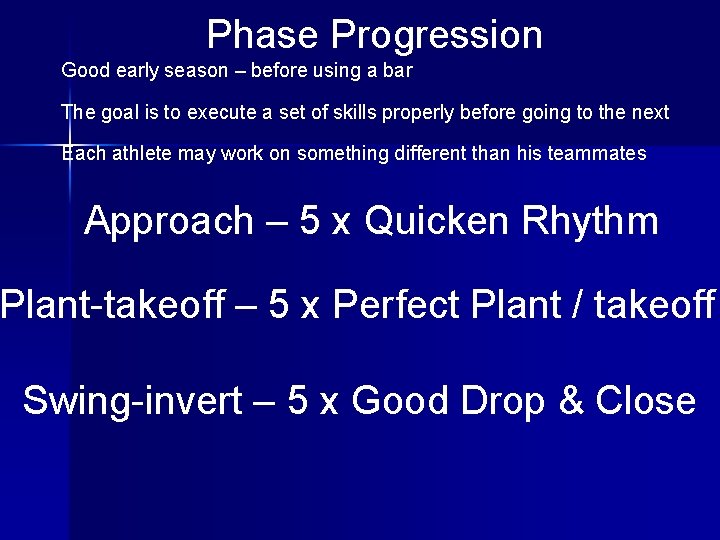 Phase Progression

Good early season – before using a bar

The goal is to execute a set of skills properly before going to the next

Each athlete may work on something different than his teammates

Approach – 5 x Quicken Rhythm

Plant-takeoff – 5 x Perfect Plant / takeoff

Swing-invert – 5 x Good Drop & Close